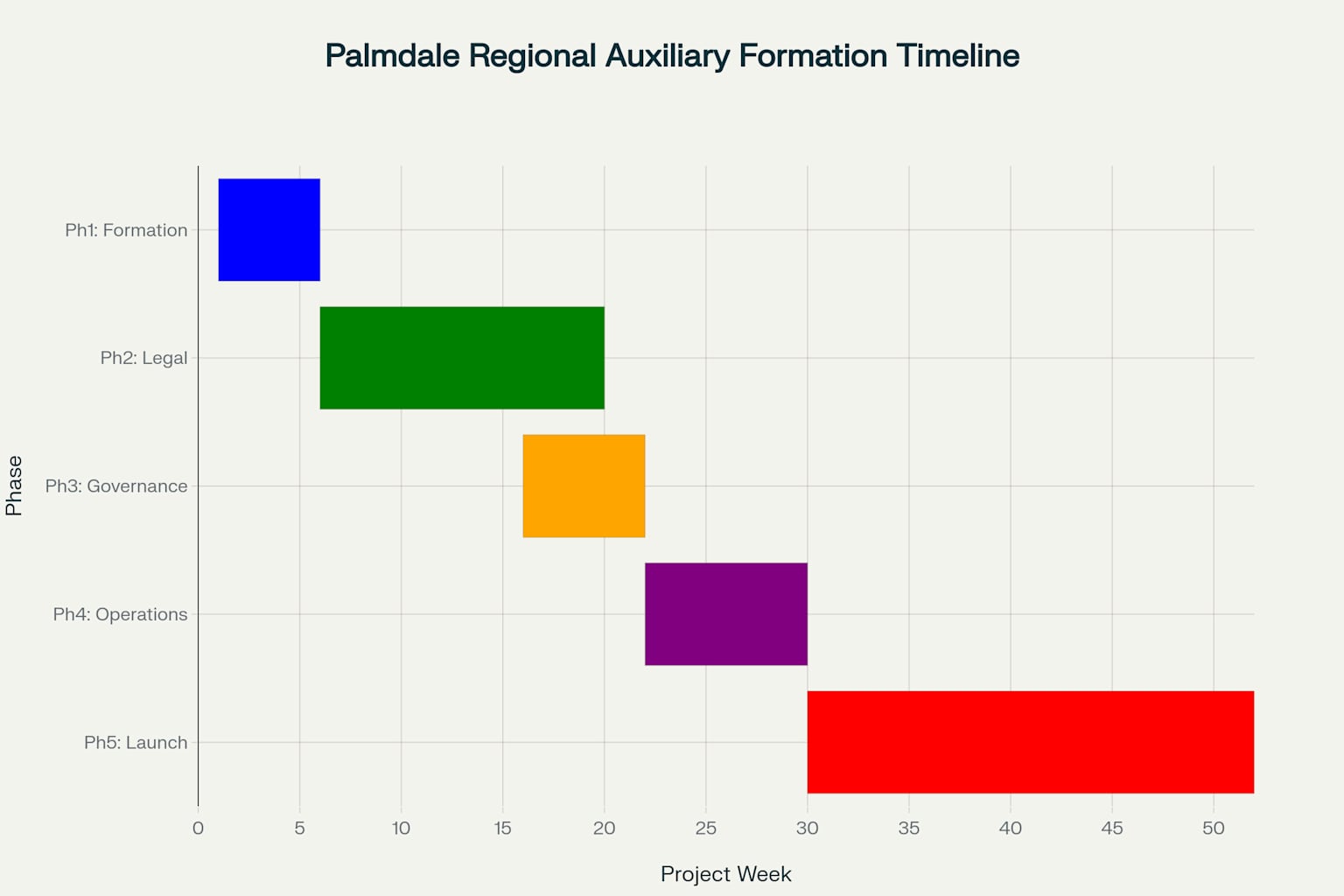 Palmdale Regional Auxiliary Formation Timeline

Phase

Ph1: Formation
Ph2: Legal
Ph3: Governance
Ph4: Operations
Ph5: Launch

0 5 10 15 20 25 30 35 40 45 50

Project Week